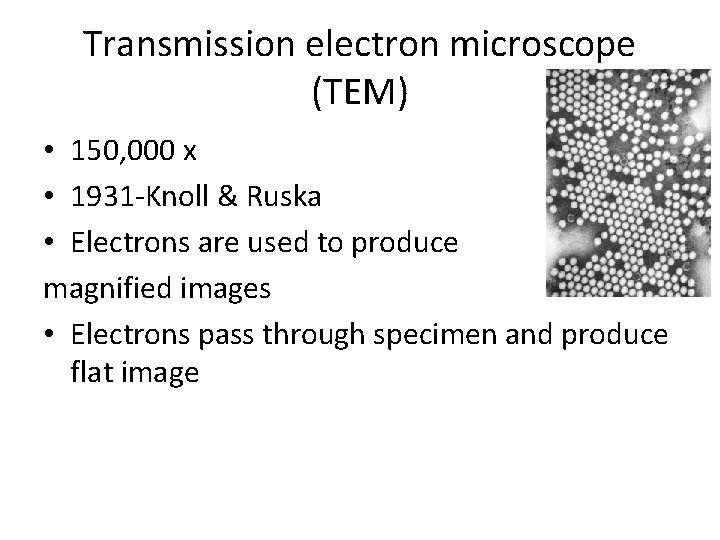 Transmission electron microscope (TEM)

• 150,000 x
• 1931-Knoll & Ruska
• Electrons are used to produce
magnified images
• Electrons pass through specimen and produce flat image